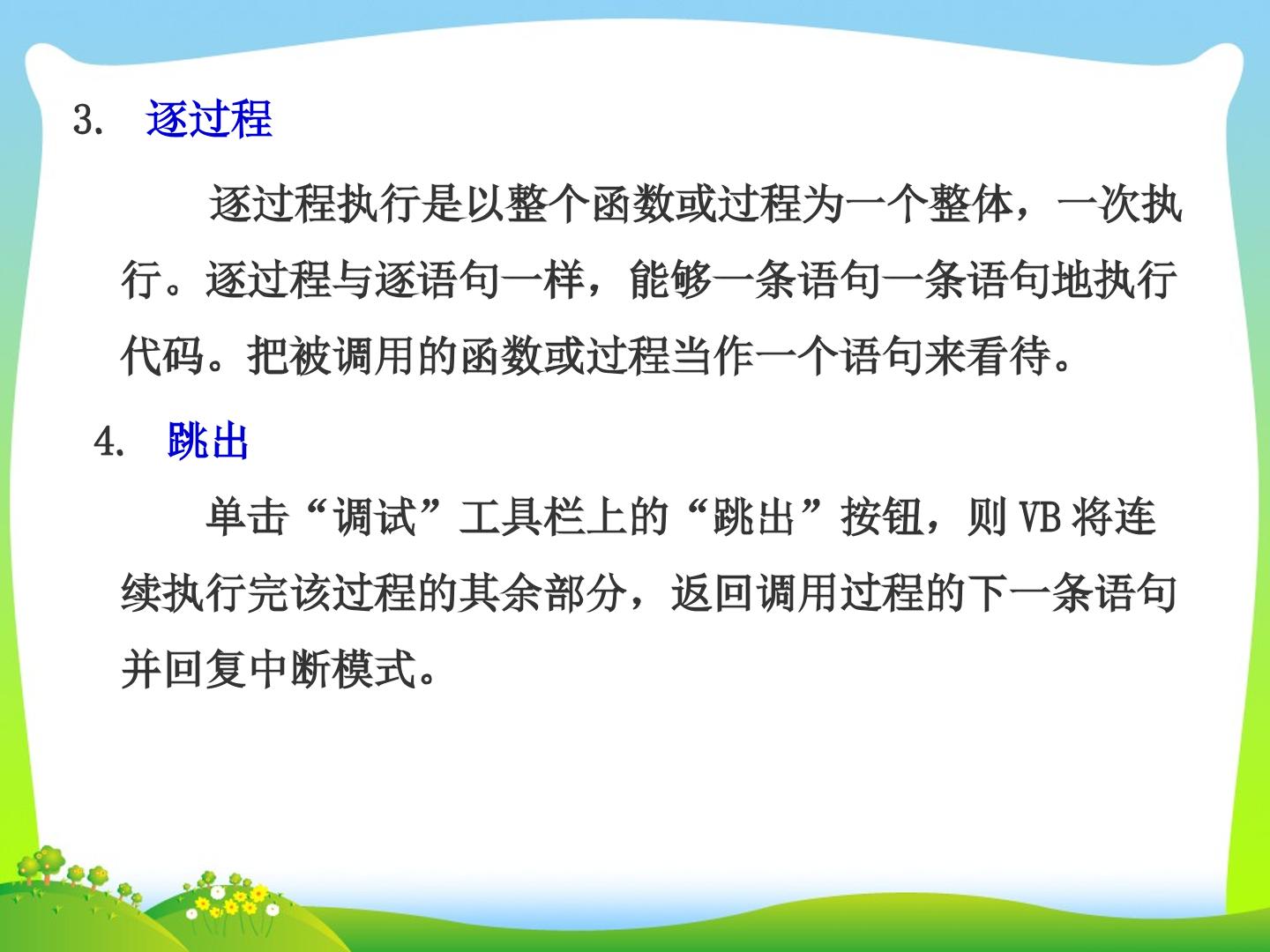 3. 逐过程

逐过程执行是以整个函数或过程为一个整体，一次执行。逐过程与逐语句一样，能够一条语句一条语句地执行代码。把被调用的函数或过程当作一个语句来看待。

4. 跳出

单击“调试”工具栏上的“跳出”按钮，则VB将连续执行完该过程的其余部分，返回调用过程的下一条语句并回复中断模式。